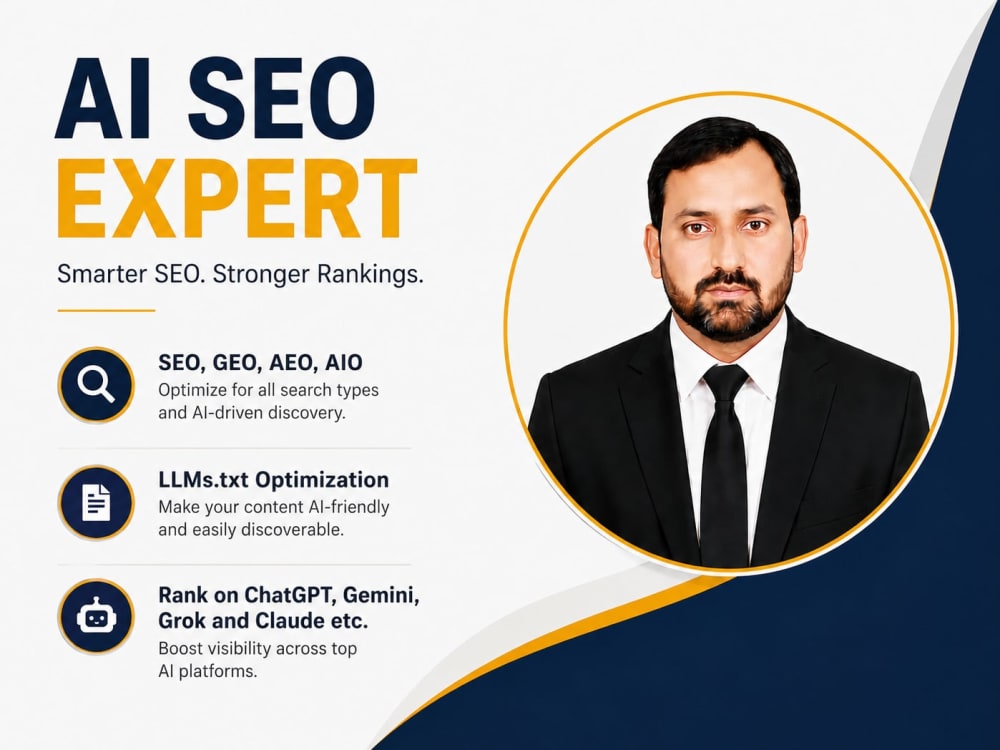 AI SEO
EXPERT

Smarter SEO. Stronger Rankings.

SEO, GEO, AEO, AIO
Optimize for all search types and AI-driven discovery.

LLMs.txt Optimization
Make your content AI-friendly and easily discoverable.

Rank on ChatGPT, Gemini, Grok and Claude etc.
Boost visibility across top AI platforms.